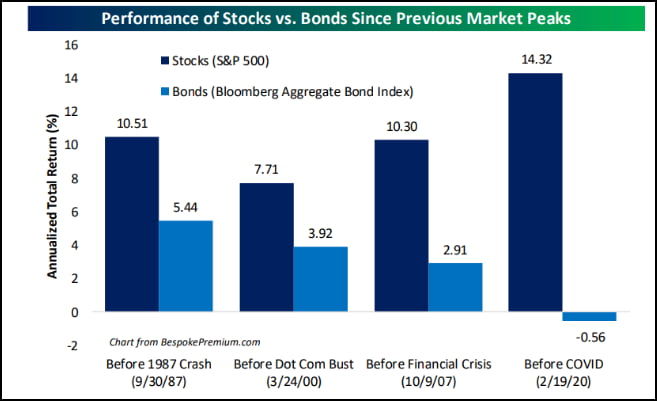 Performance of Stocks vs. Bonds Since Previous Market Peaks

Stocks (S&P 500)
Bonds (Bloomberg Aggregate Bond Index)

Annualized Total Return (%)

16
14
12
10
8
6
4
2
0
-2

10.51
5.44
7.71
3.92
10.30
2.91
14.32
-0.56

Chart from BespokePremium.com

Before 1987 Crash (9/30/87)
Before Dot Com Bust (3/24/00)
Before Financial Crisis (10/9/07)
Before COVID (2/19/20)